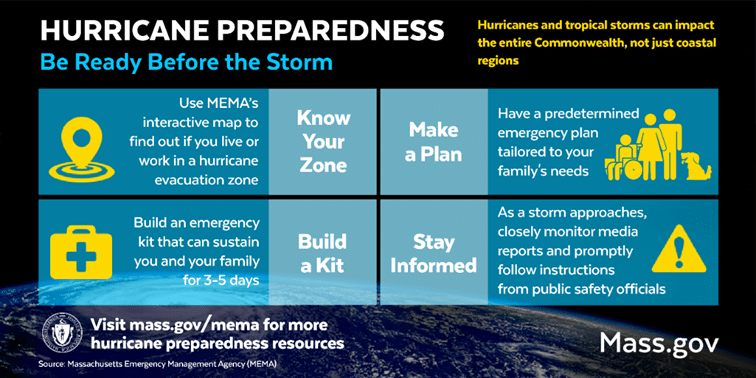 HURRICANE PREPAREDNESS
Be Ready Before the Storm

Hurricanes and tropical storms can impact the entire Commonwealth, not just coastal regions

Use MEMA's interactive map to find out if you live or work in a hurricane evacuation zone

Know Your Zone

Make a Plan

Have a predetermined emergency plan tailored to your family's needs

Build an emergency kit that can sustain you and your family for 3-5 days

Build a Kit

Stay Informed

As a storm approaches, closely monitor media reports and promptly follow instructions from public safety officials

Visit mass.gov/mema for more hurricane preparedness resources

Mass.gov

Source: Massachusetts Emergency Management Agency (MEMA)